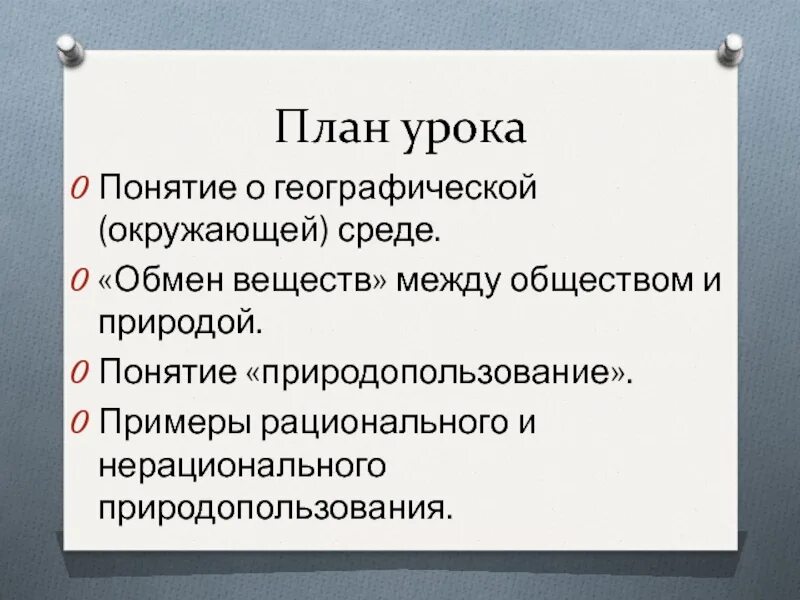 План урока

0 Понятие о географической (окружающей) среде.
0 «Обмен веществ» между обществом и природой.
0 Понятие «природопользование».
0 Примеры рационального и нерационального природопользования.